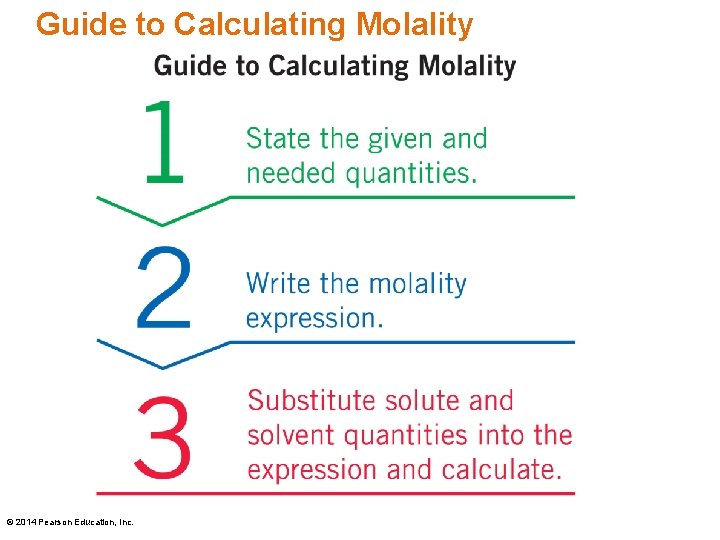 Guide to Calculating Molality

Guide to Calculating Molality

1 State the given and needed quantities.

2 Write the molality expression.

3 Substitute solute and solvent quantities into the expression and calculate.

© 2014 Pearson Education, Inc.